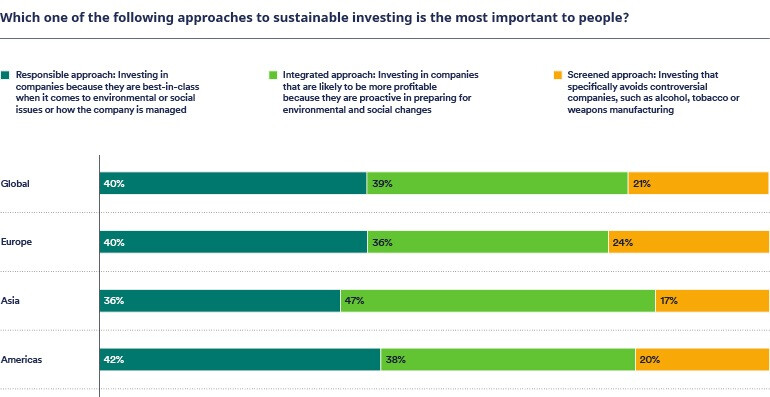 Which one of the following approaches to sustainable investing is the most important to people?

Responsible approach: Investing in companies because they are best-in-class when it comes to environmental or social issues or how the company is managed

Integrated approach: Investing in companies that are likely to be more profitable because they are proactive in preparing for environmental and social changes

Screened approach: Investing that specifically avoids controversial companies, such as alcohol, tobacco or weapons manufacturing

Global 40% 39% 21%

Europe 40% 36% 24%

Asia 36% 47% 17%

Americas 42% 38% 20%